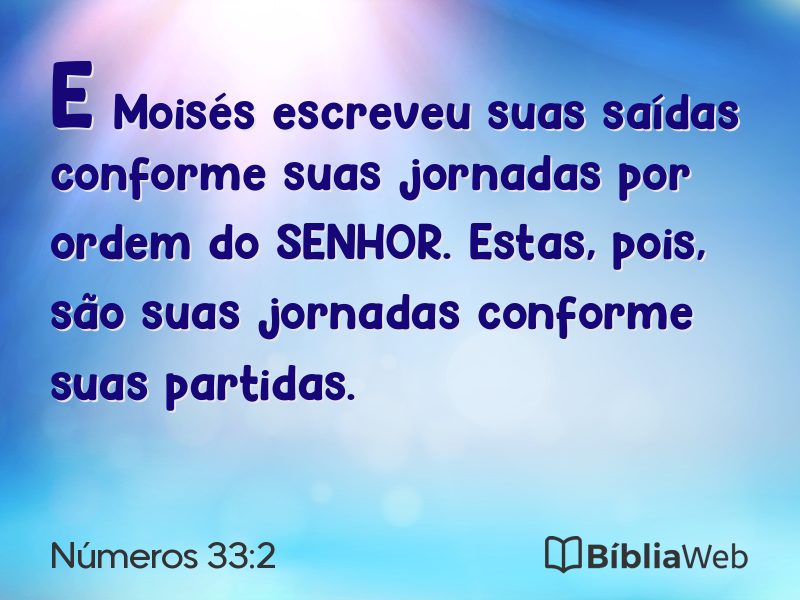 E Moisés escreveu suas saídas conforme suas jornadas por ordem do SENHOR. Estas, pois, são suas jornadas conforme suas partidas.

Números 33:2

BíbliaWeb